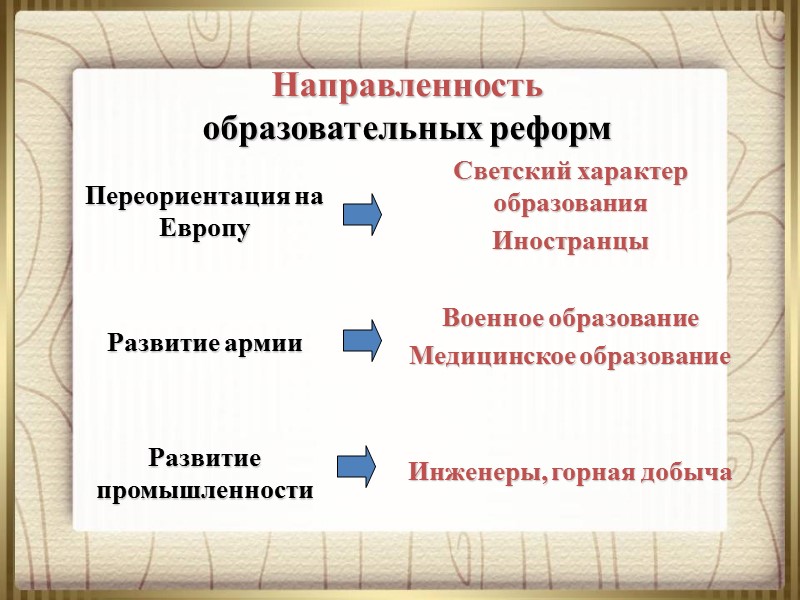 Направленность образовательных реформ

Переориентация на Европу

Светский характер образования

Иностранцы

Развитие армии

Военное образование

Медицинское образование

Развитие промышленности

Инженеры, горная добыча